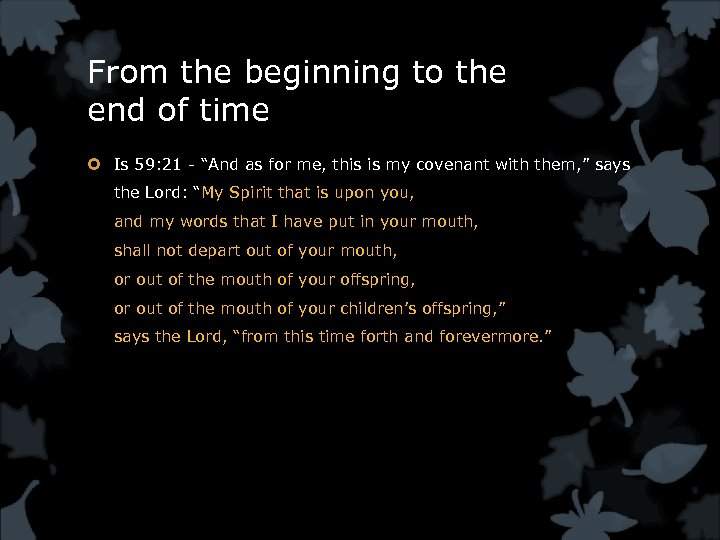 From the beginning to the end of time

Is 59:21 - “And as for me, this is my covenant with them,” says the Lord: “My Spirit that is upon you,
and my words that I have put in your mouth,
shall not depart out of your mouth,
or out of the mouth of your offspring,
or out of the mouth of your children’s offspring,”
says the Lord, “from this time forth and forevermore.”